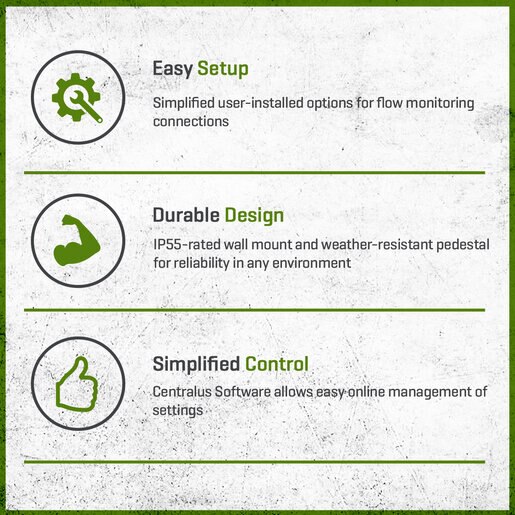 Easy Setup

Simplified user-installed options for flow monitoring connections

Durable Design

IP55-rated wall mount and weather-resistant pedestal for reliability in any environment

Simplified Control

Centralus Software allows easy online management of settings